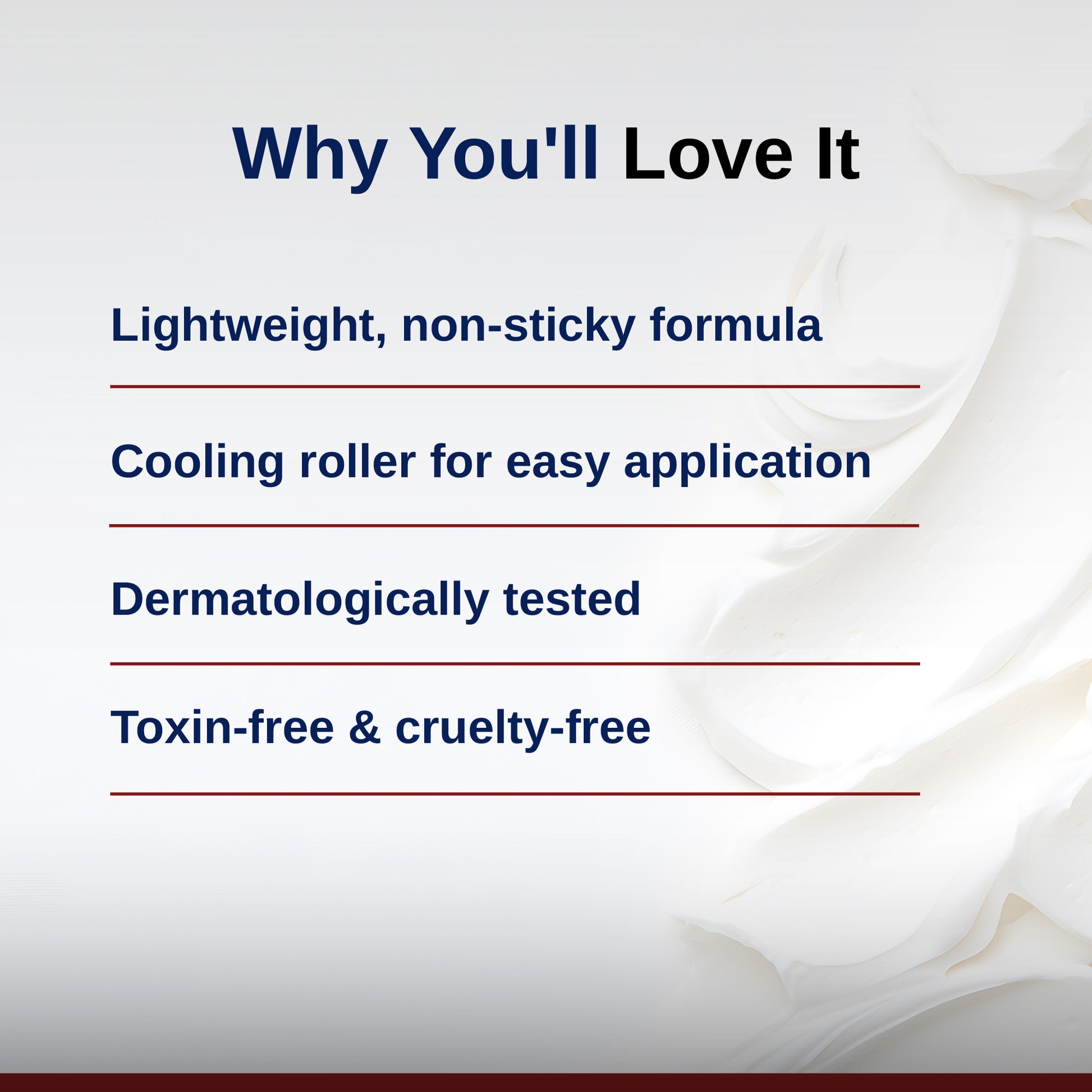 Why You'll Love It

Lightweight, non-sticky formula

Cooling roller for easy application

Dermatologically tested

Toxin-free & cruelty-free